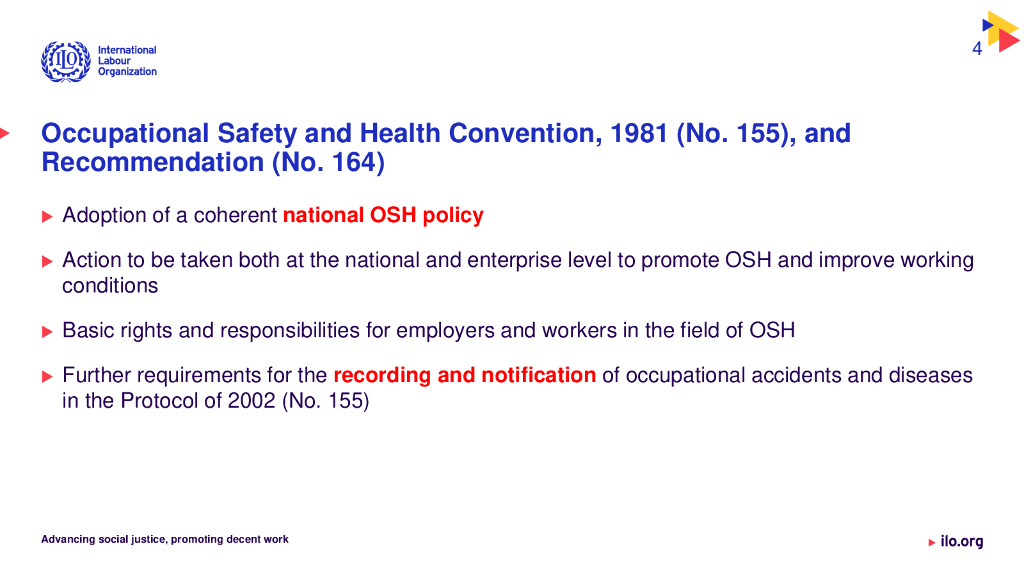 ILO International Labour Organization

4

Occupational Safety and Health Convention, 1981 (No. 155), and Recommendation (No. 164)

Adoption of a coherent national OSH policy

Action to be taken both at the national and enterprise level to promote OSH and improve working conditions

Basic rights and responsibilities for employers and workers in the field of OSH

Further requirements for the recording and notification of occupational accidents and diseases in the Protocol of 2002 (No. 155)

Advancing social justice, promoting decent work

ilo.org